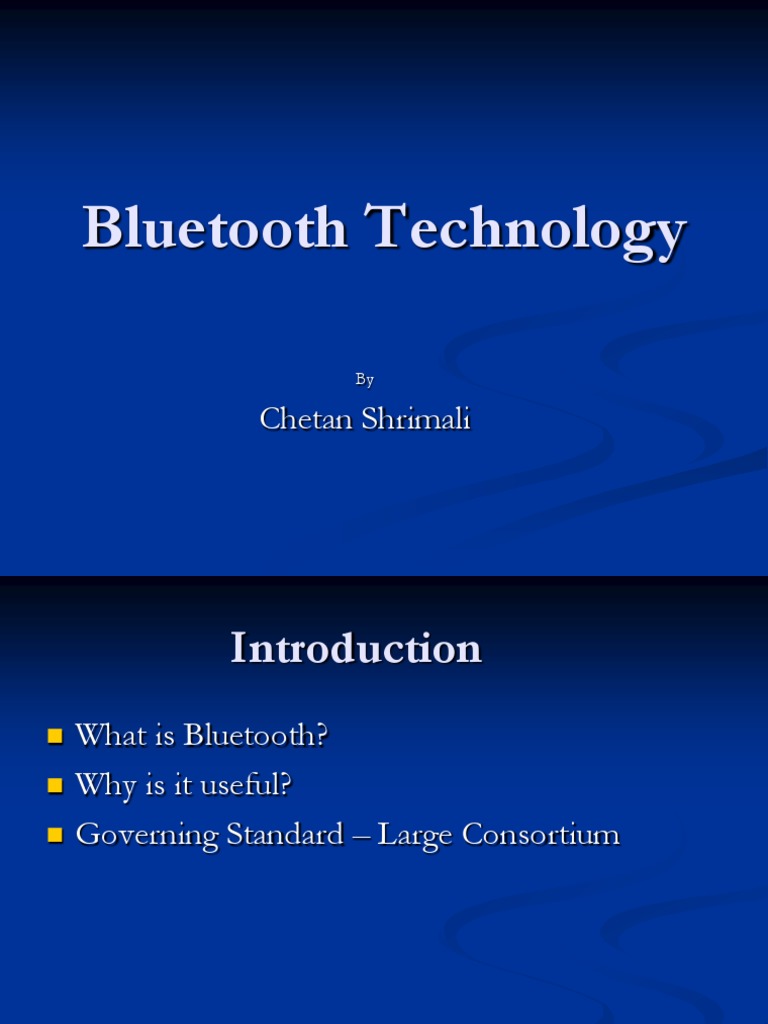 Bluetooth Technology

By

Chetan Shrimali

Introduction

What is Bluetooth?

Why is it useful?

Governing Standard – Large Consortium